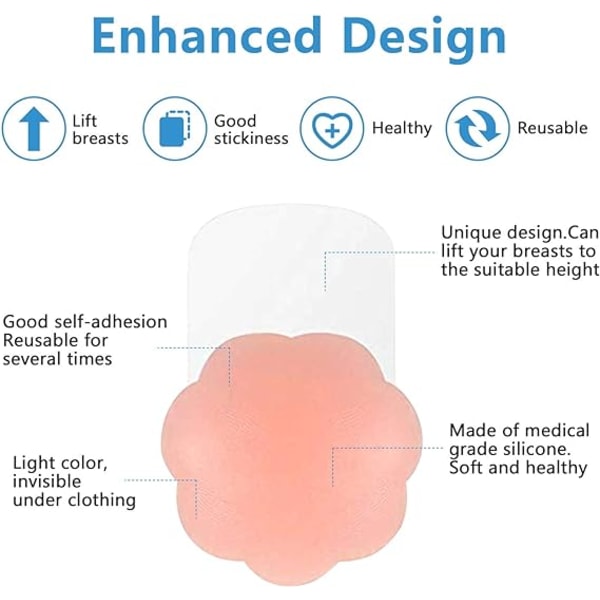 Enhanced Design

Lift breasts

Good stickiness

Healthy

Reusable

Unique design.Can lift your breasts to the suitable height

Good self-adhesion Reusable for several times

Made of medical grade silicone. Soft and healthy

Light color, invisible under clothing